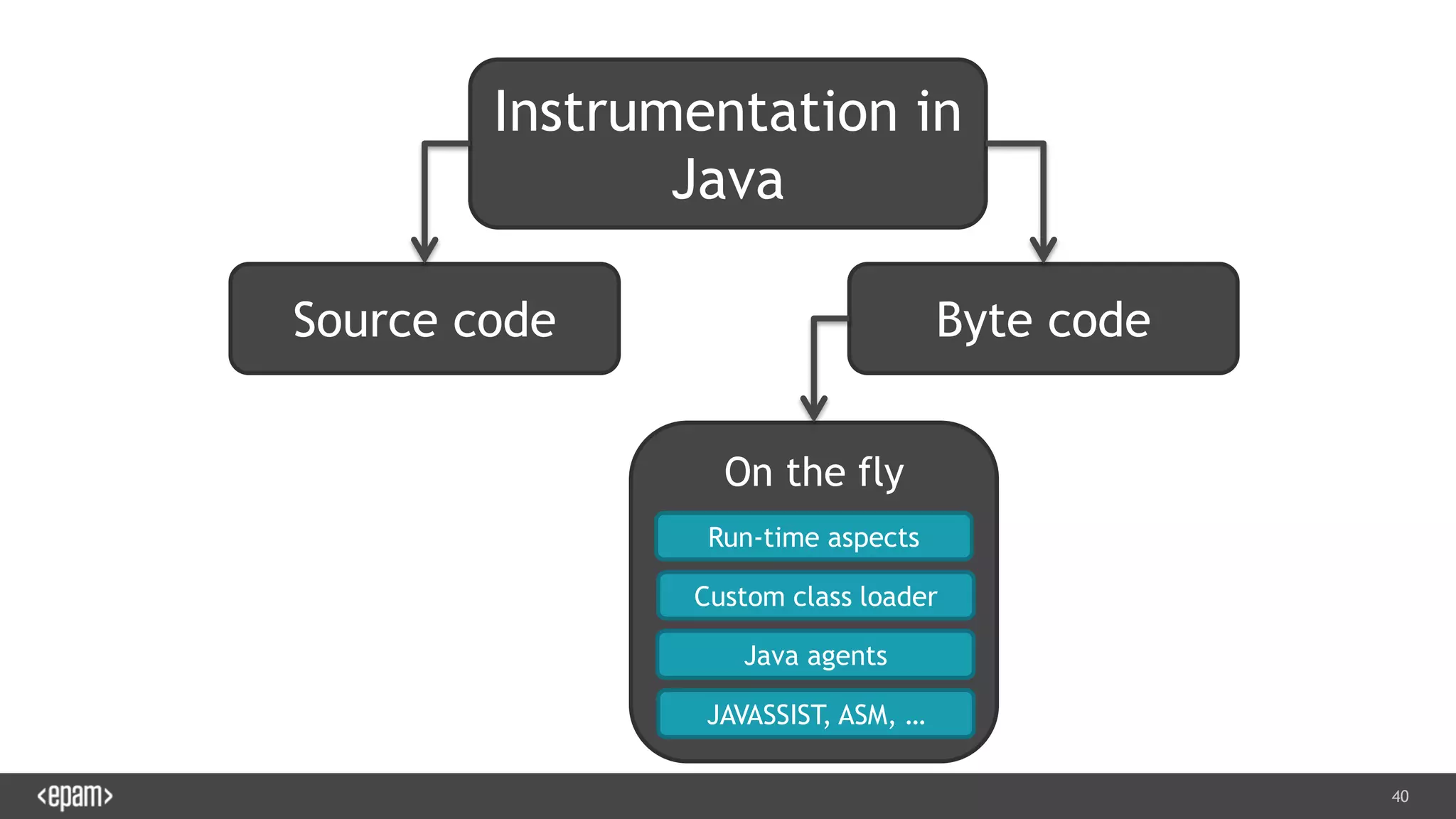 Instrumentation in Java

Source code

Byte code

On the fly

Run-time aspects

Custom class loader

Java agents

JAVASSIST, ASM, ...

<epam>

40